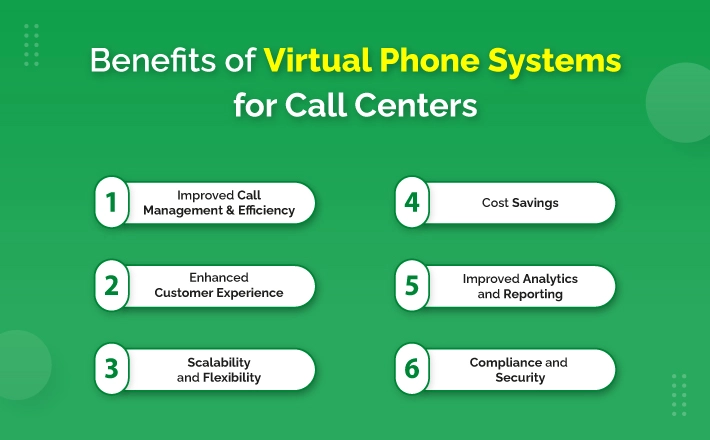 Benefits of Virtual Phone Systems for Call Centers

1 Improved Call Management & Efficiency

2 Enhanced Customer Experience

3 Scalability and Flexibility

4 Cost Savings

5 Improved Analytics and Reporting

6 Compliance and Security